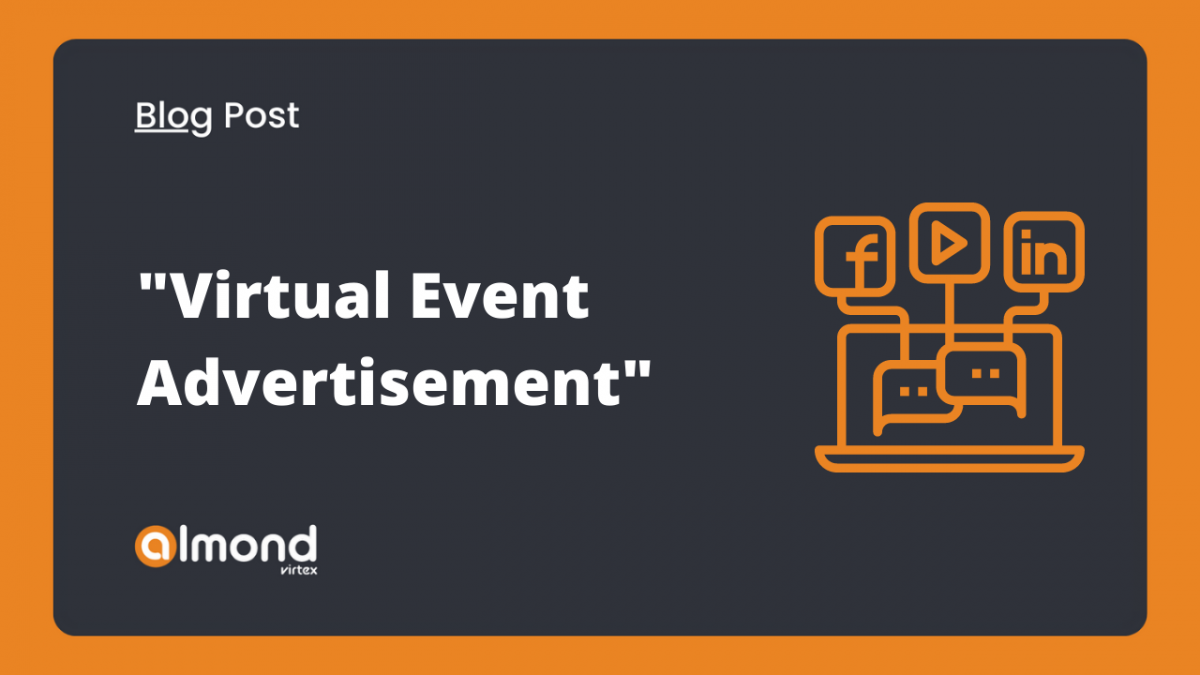 Blog Post

"Virtual Event Advertisement"

f

in

almond
virtex